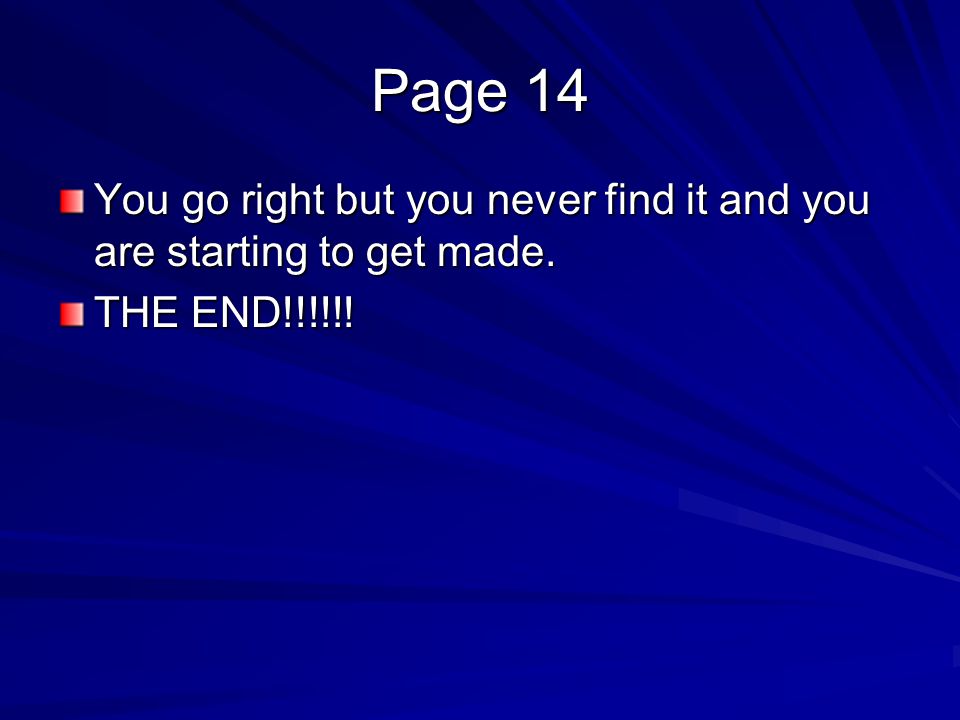 Page 14

You go right but you never find it and you are starting to get made.

THE END!!!!!!